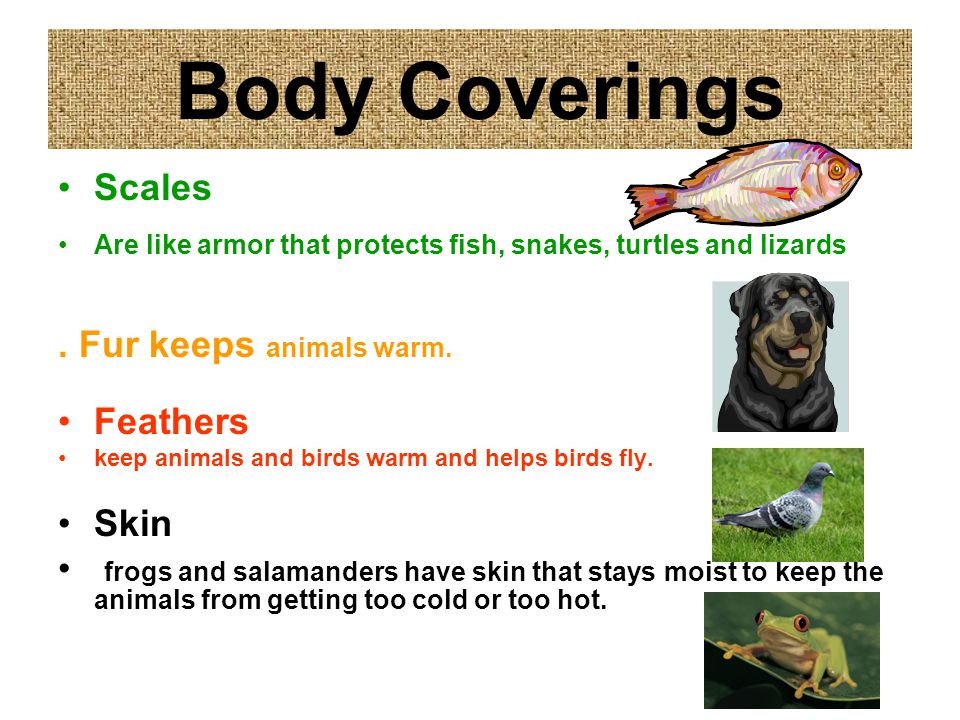 Body Coverings

• Scales
• Are like armor that protects fish, snakes, turtles and lizards

. Fur keeps animals warm.

• Feathers
• keep animals and birds warm and helps birds fly.

• Skin
• frogs and salamanders have skin that stays moist to keep the animals from getting too cold or too hot.